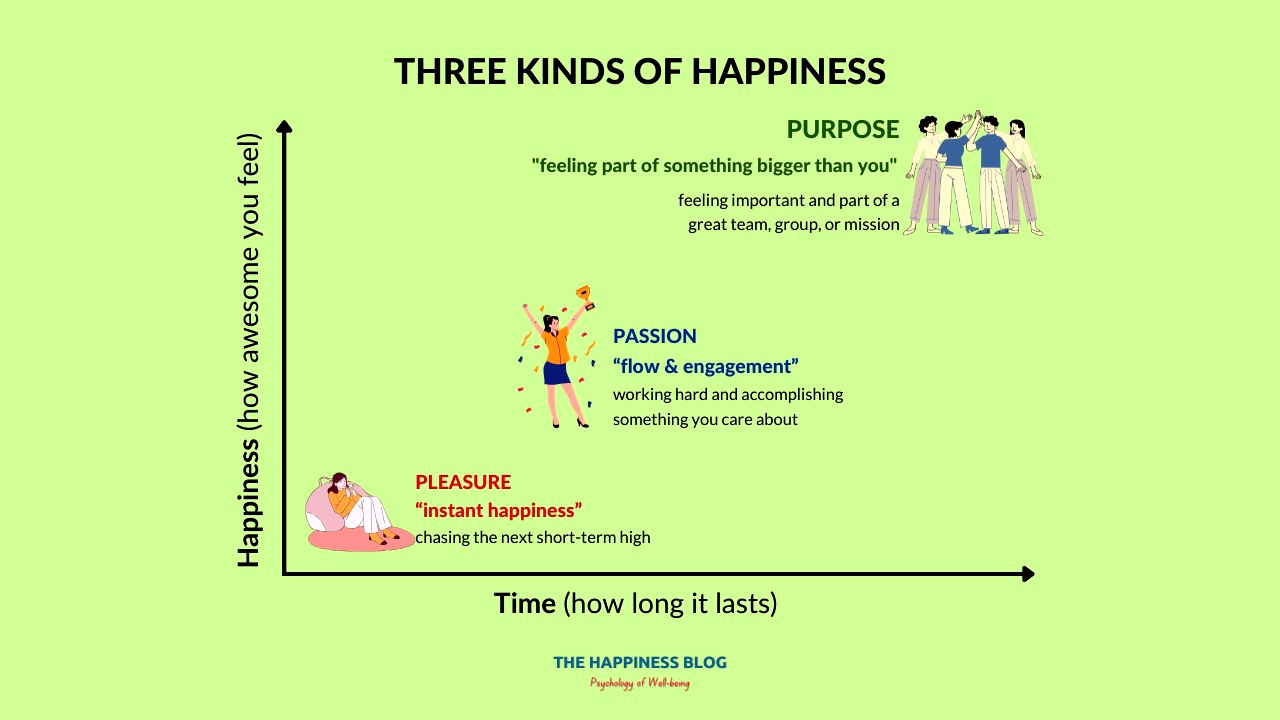 THREE KINDS OF HAPPINESS

Happiness (how awesome you feel)

PURPOSE
"feeling part of something bigger than you"
feeling important and part of a great team, group, or mission

PASSION
“flow & engagement”
working hard and accomplishing something you care about

PLEASURE
“instant happiness”
chasing the next short-term high

Time (how long it lasts)

THE HAPPINESS BLOG
Psychology of Well-being